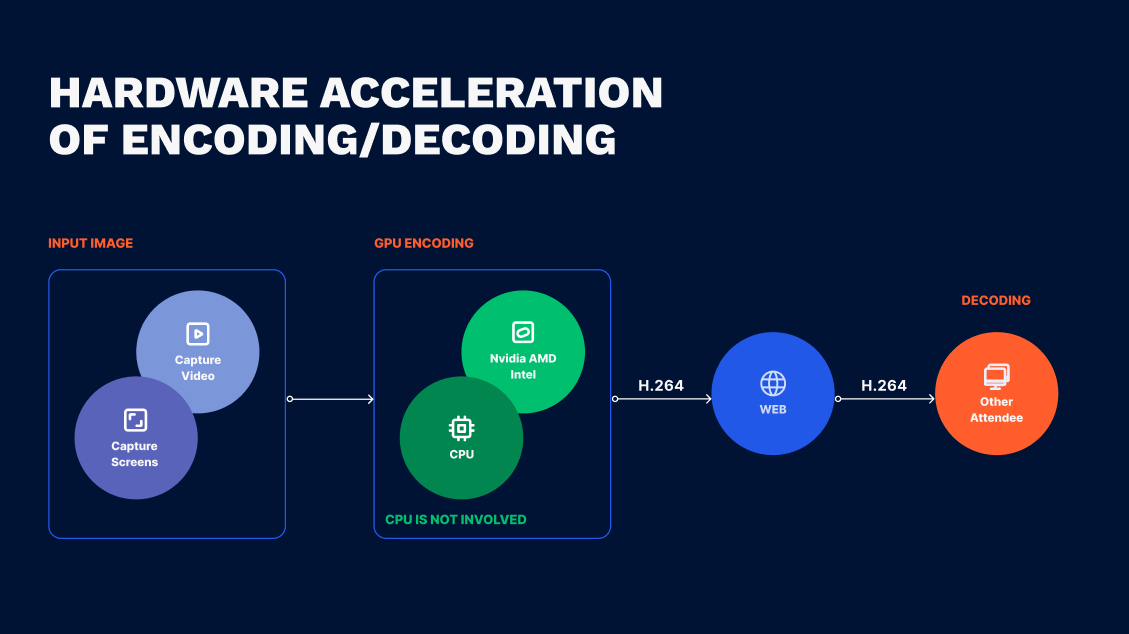 HARDWARE ACCELERATION OF ENCODING/DECODING

INPUT IMAGE

Capture Video

Capture Screens

GPU ENCODING

Nvidia AMD Intel

CPU

CPU IS NOT INVOLVED

H.264

WEB

H.264

DECODING

Other Attendee